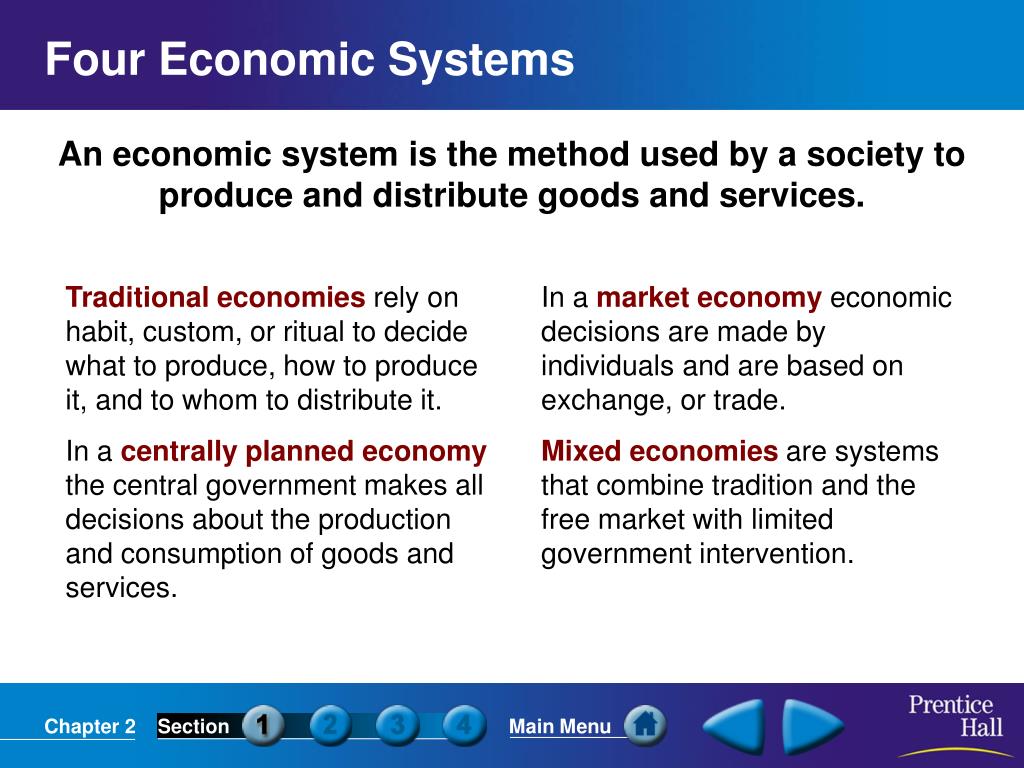 Four Economic Systems

An economic system is the method used by a society to produce and distribute goods and services.

Traditional economies rely on habit, custom, or ritual to decide what to produce, how to produce it, and to whom to distribute it.

In a centrally planned economy the central government makes all decisions about the production and consumption of goods and services.

In a market economy economic decisions are made by individuals and are based on exchange, or trade.

Mixed economies are systems that combine tradition and the free market with limited government intervention.

Chapter 2 Section 1 2 3 4 Main Menu Prentice Hall